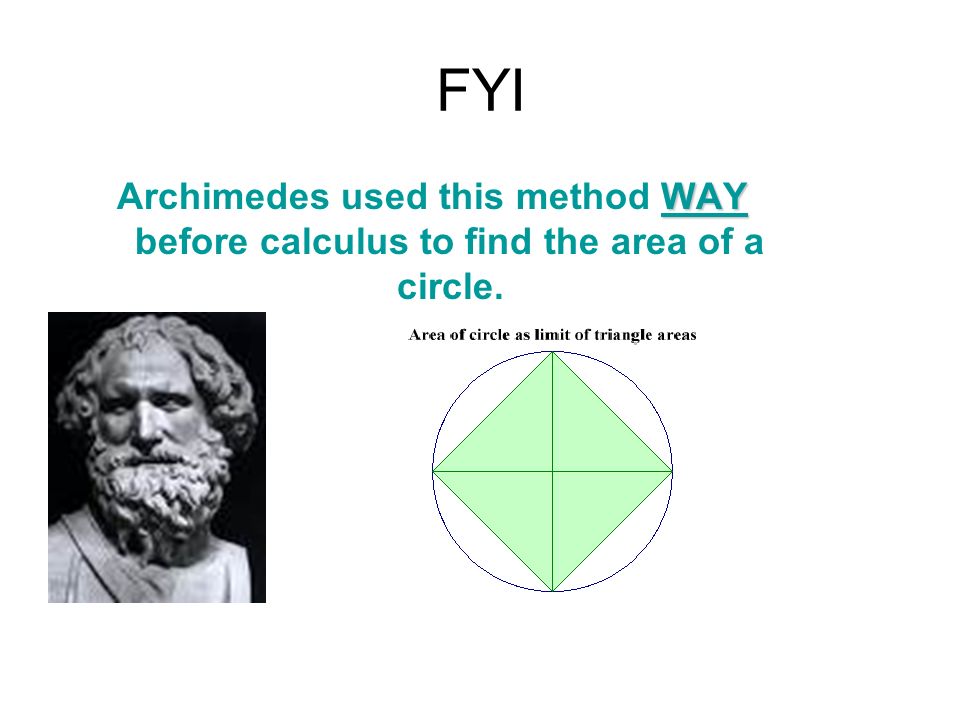 FYI

Archimedes used this method WAY before calculus to find the area of a circle.

Area of circle as limit of triangle areas